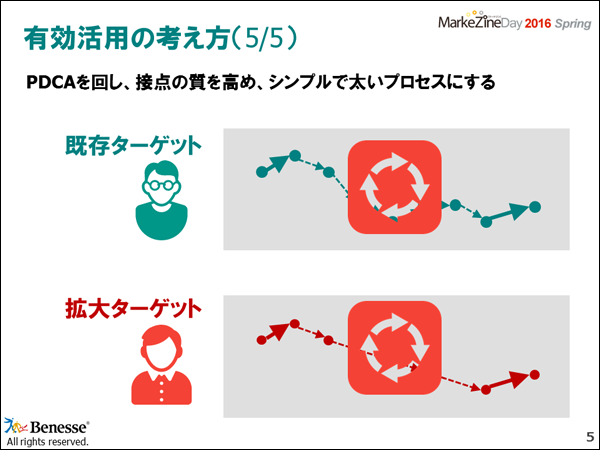 有効活用の考え方(5/5)

MarkeZineDay 2016 Spring

PDCAを回し、接点の質を高め、シンプルで太いプロセスにする

既存ターゲット

拡大ターゲット

Benesse®
All rights reserved.

5